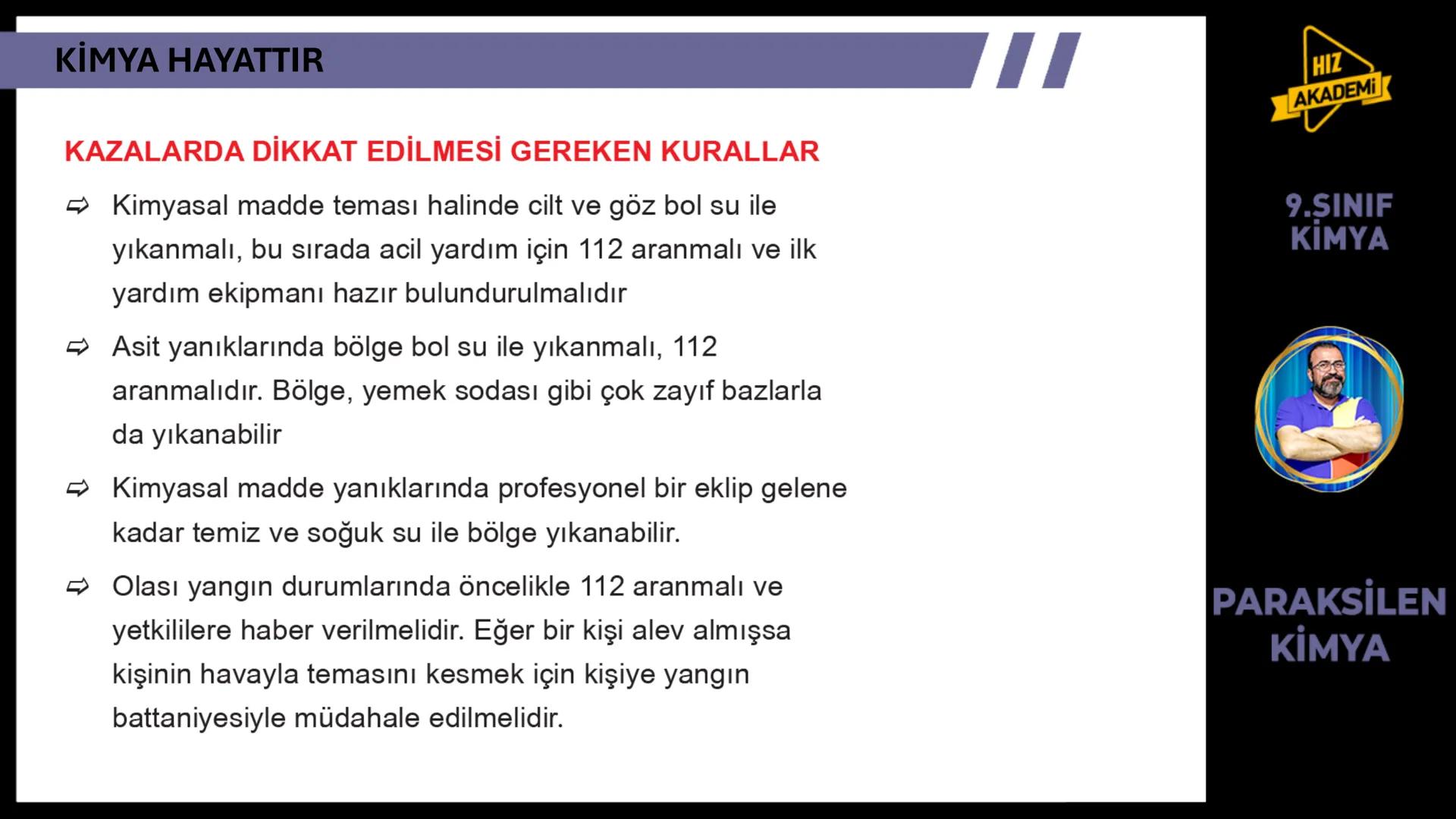 KİMYA HAYATTIR

KAZALARDA DİKKAT EDİLMESİ GEREKEN KURALLAR

⇨ Kimyasal madde teması halinde cilt ve göz bol su ile yıkanmalı, bu sırada acil yardım için 112 aranmalı ve ilk yardım ekipmanı hazır bulundurulmalıdır

⇨ Asit yanıklarında bölge bol su ile yıkanmalı, 112 aranmalıdır. Bölge, yemek sodası gibi çok zayıf bazlarla da yıkanabilir

⇨ Kimyasal madde yanıklarında profesyonel bir eklip gelene kadar temiz ve soğuk su ile bölge yıkanabilir.

⇨ Olası yangın durumlarında öncelikle 112 aranmalı ve yetkililere haber verilmelidir. Eğer bir kişi alev almışsa kişinin havayla temasını kesmek için kişiye yangın battaniyesiyle müdahale edilmelidir.

HIZ AKADEMİ

9.SINIF KİMYA

PARAKSİLEN KİMYA